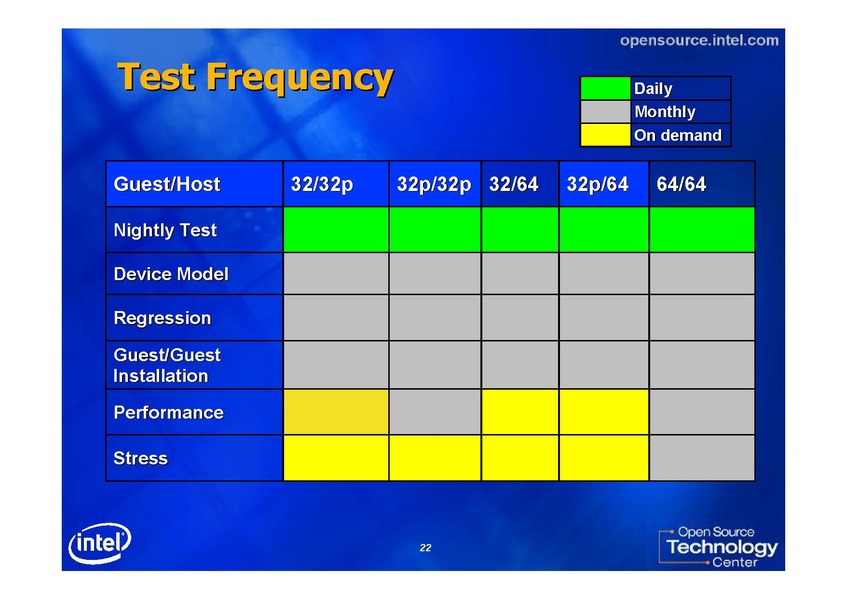 opensource.intel.com

Test Frequency

| | |
|---|---|
| | Daily |
| | Monthly |
| | On demand |

| Guest/Host | 32/32p | 32p/32p | 32/64 | 32p/64 | 64/64 |
|---|---|---|---|---|---|
| Nightly Test | | | | | |
| Device Model | | | | | |
| Regression | | | | | |
| Guest/Guest Installation | | | | | |
| Performance | | | | | |
| Stress | | | | | |

intel

22

Open Source Technology Center